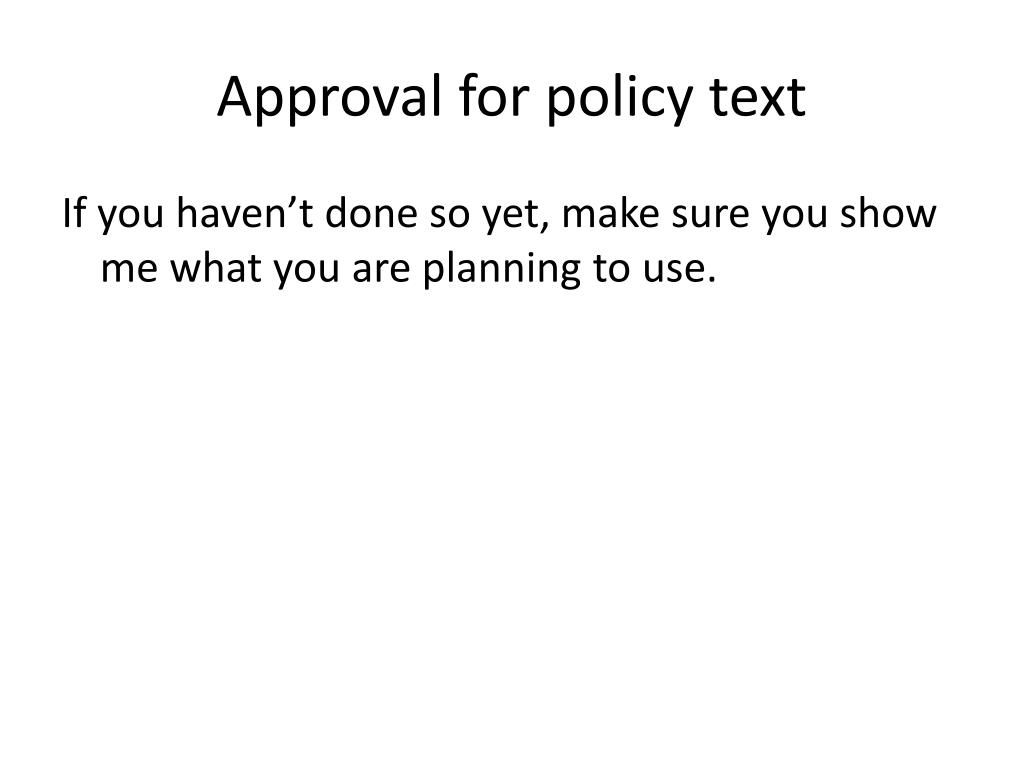 Approval for policy text

If you haven’t done so yet, make sure you show me what you are planning to use.